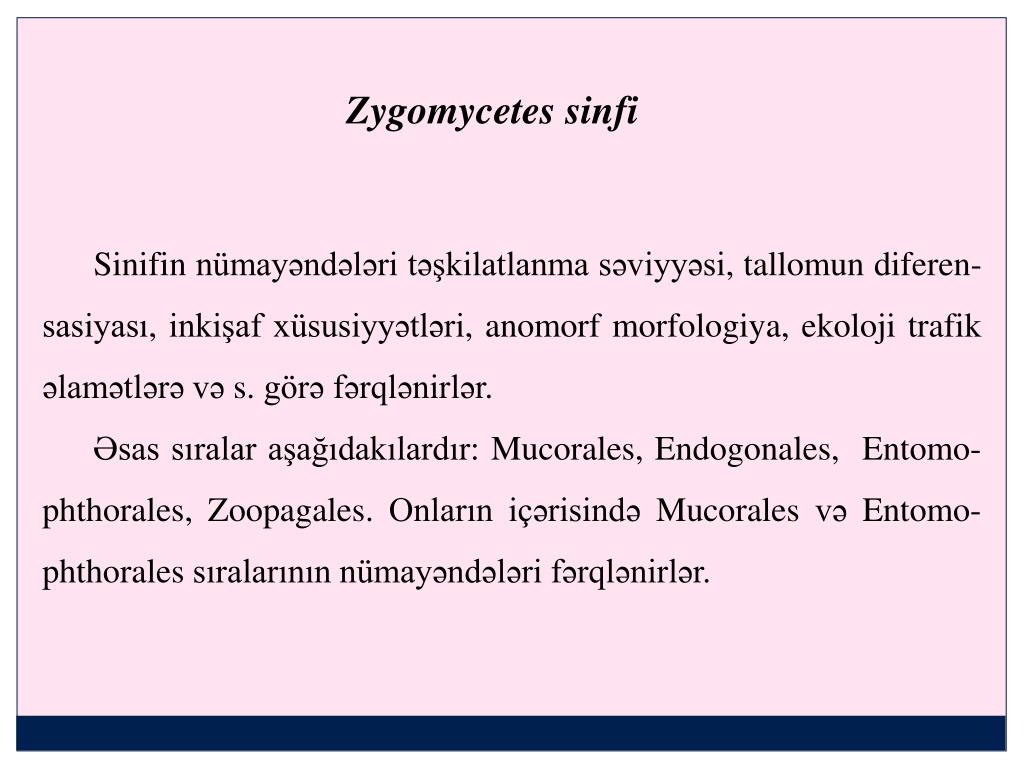 Zygomycetes sinfi

Sinifin nümayəndələri təşkilatlanma səviyyəsi, tallomun diferensasiyası, inkişaf xüsusiyyətləri, anomorf morfologiya, ekoloji trafik əlamətlərə və s. görə fərqlənirlər.

Əsas sıralar aşağıdakılardır: Mucorales, Endogonales, Entomophthorales, Zoopagales. Onların içərisində Mucorales və Entomophthorales sıralarının nümayəndələri fərqlənirlər.